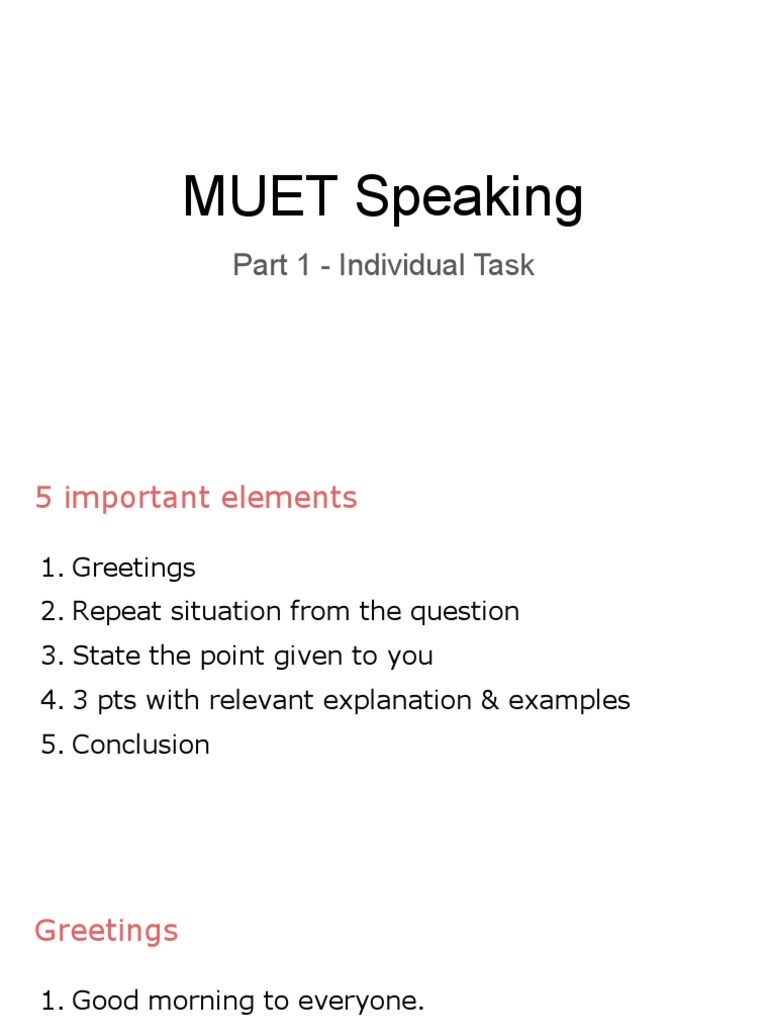 MUET Speaking

Part 1 - Individual Task

5 important elements

1. Greetings
2. Repeat situation from the question
3. State the point given to you
4. 3 pts with relevant explanation & examples
5. Conclusion

Greetings

1. Good morning to everyone.